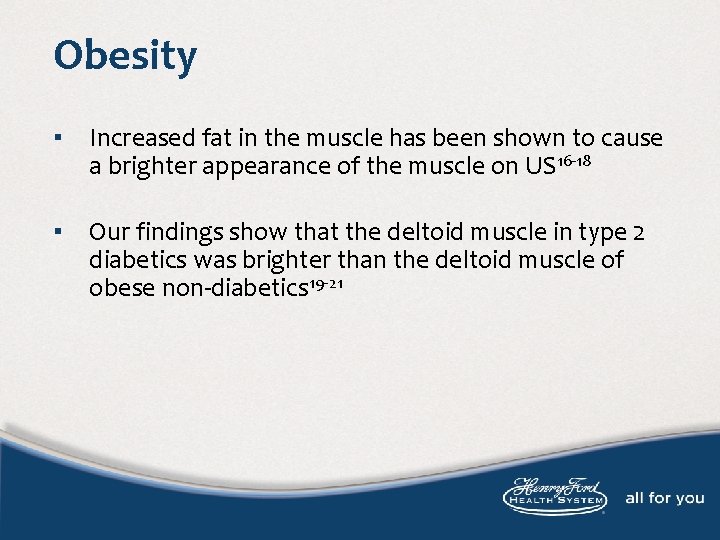 Obesity

▪ Increased fat in the muscle has been shown to cause a brighter appearance of the muscle on US$^{16-18}$

▪ Our findings show that the deltoid muscle in type 2 diabetics was brighter than the deltoid muscle of obese non-diabetics$^{19-21}$

Henry Ford HEALTH SYSTEM all for you